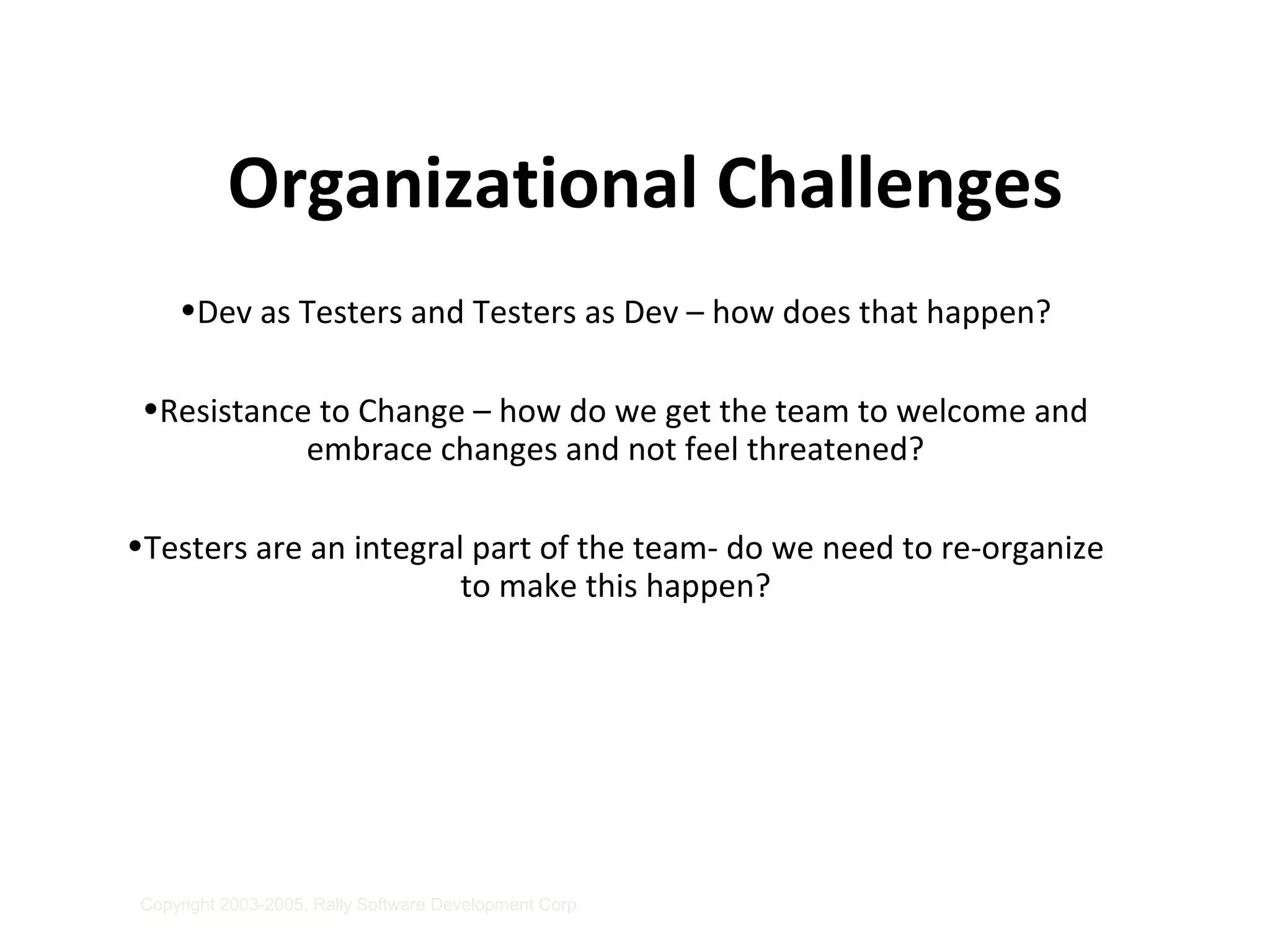 Organizational Challenges

•Dev as Testers and Testers as Dev – how does that happen?

•Resistance to Change – how do we get the team to welcome and embrace changes and not feel threatened?

•Testers are an integral part of the team- do we need to re-organize to make this happen?

Copyright 2003-2005, Rally Software Development Corp